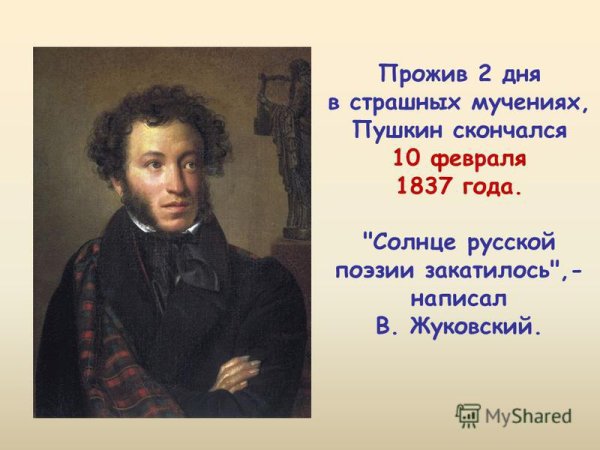 Прожив 2 дня в страшных мучениях, Пушкин скончался 10 февраля 1837 года.

"Солнце русской поэзии закатилось",- написал В. Жуковский.

MyShared